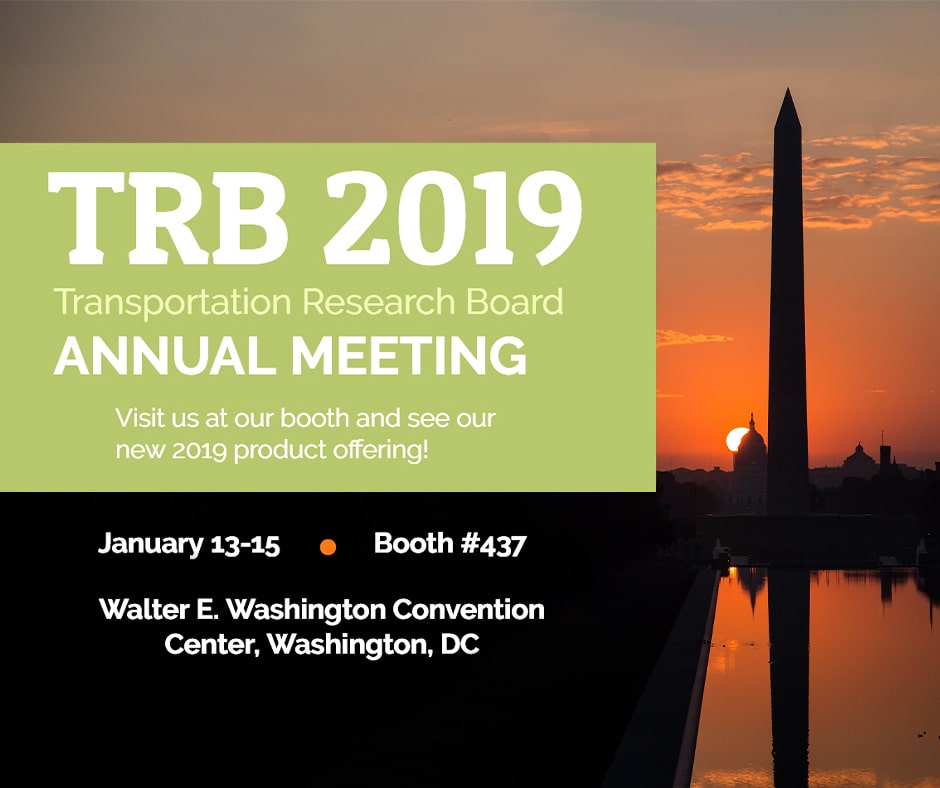 TRB 2019
Transportation Research Board
ANNUAL MEETING

Visit us at our booth and see our new 2019 product offering!

January 13-15 • Booth #437

Walter E. Washington Convention Center, Washington, DC